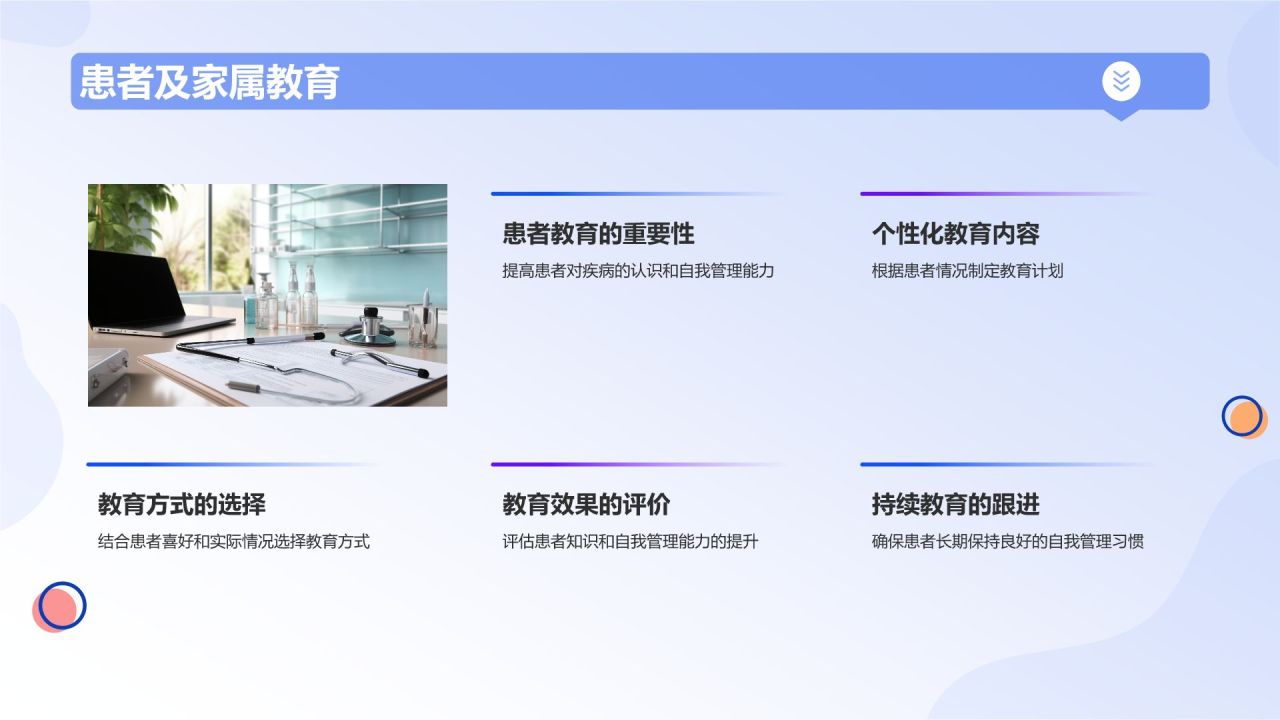 患者及家属教育

患者教育的重要性

提高患者对疾病的认识和自我管理能力

个性化教育内容

根据患者情况制定教育计划

教育方式的选择

结合患者喜好和实际情况选择教育方式

教育效果的评价

评估患者知识和自我管理能力的提升

持续教育的跟进

确保患者长期保持良好的自我管理习惯